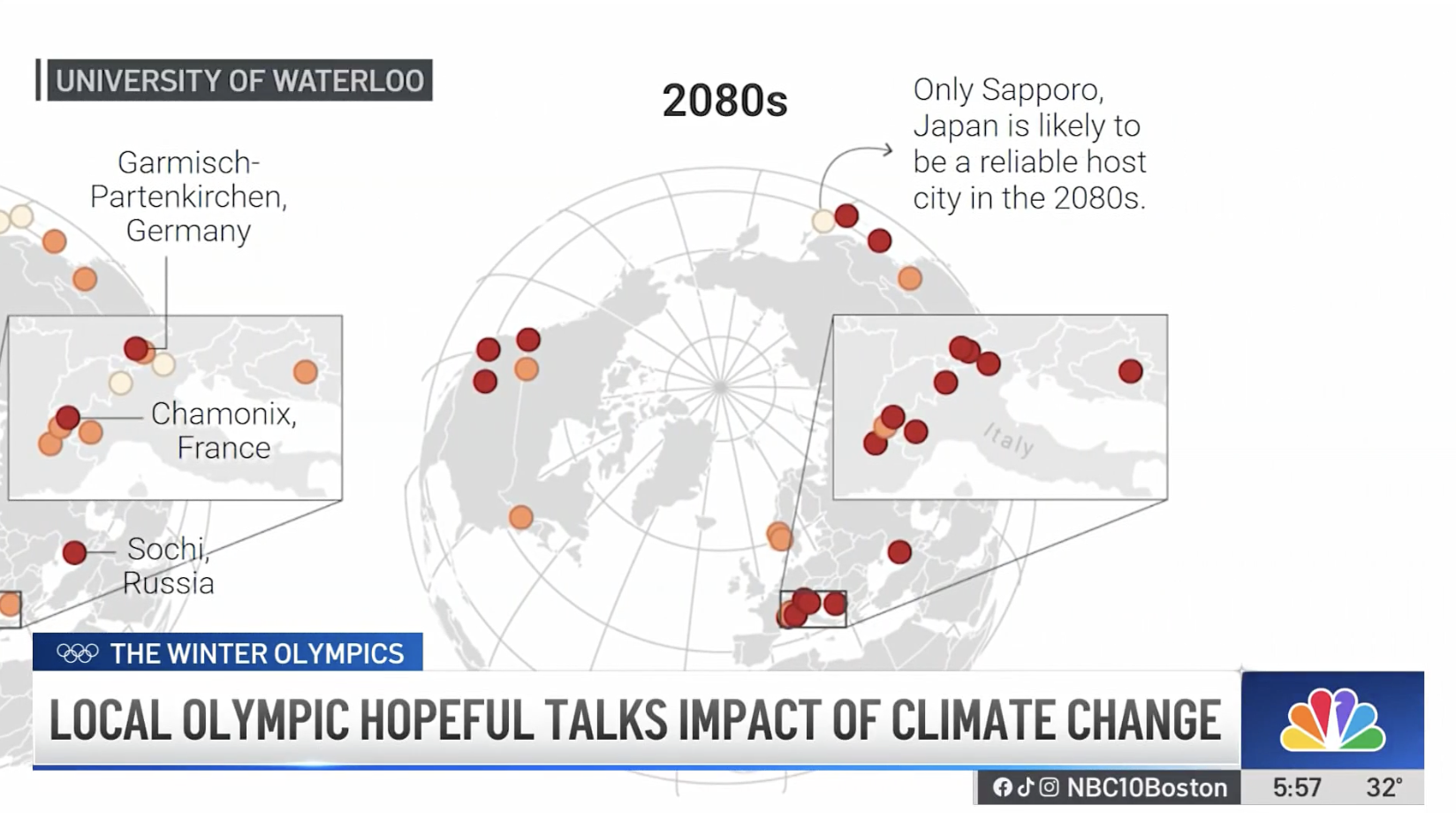 UNIVERSITY OF WATERLOO

2080s

Only Sapporo, Japan is likely to be a reliable host city in the 2080s.

Garmisch-Partenkirchen, Germany

Chamonix, France

Sochi, Russia

Italy

THE WINTER OLYMPICS

LOCAL OLYMPIC HOPEFUL TALKS IMPACT OF CLIMATE CHANGE

NBC10Boston 5:57 32°